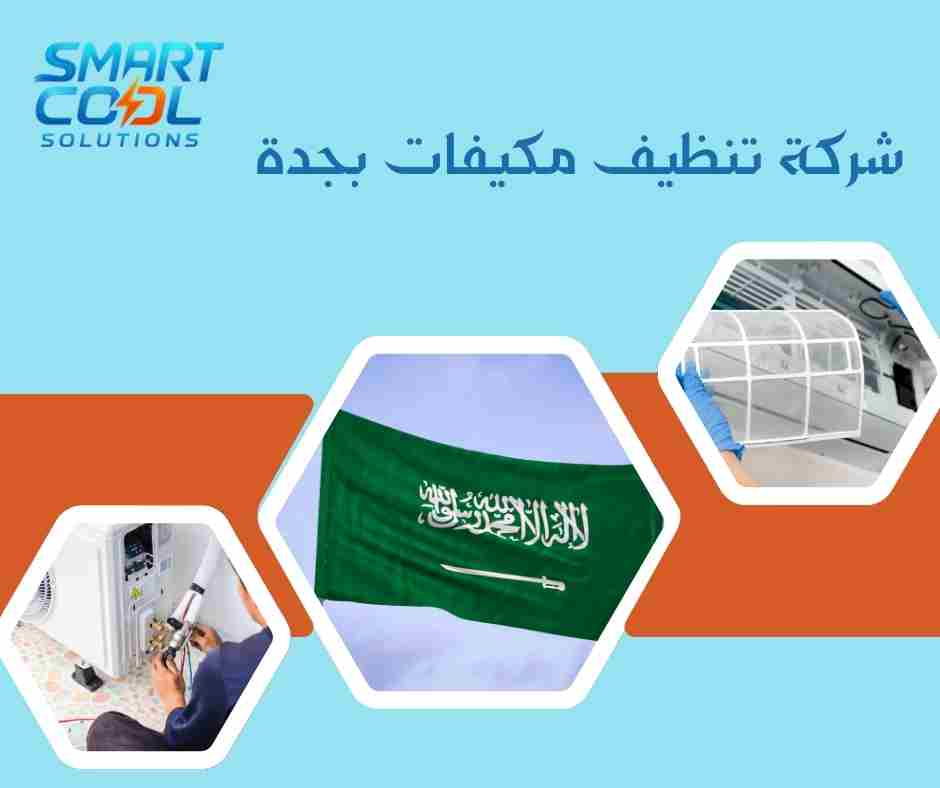 SMART
COOL
SOLUTIONS

شركة تنظيف مكيفات بجدة

لا إله إلا الله محمد رسول الله